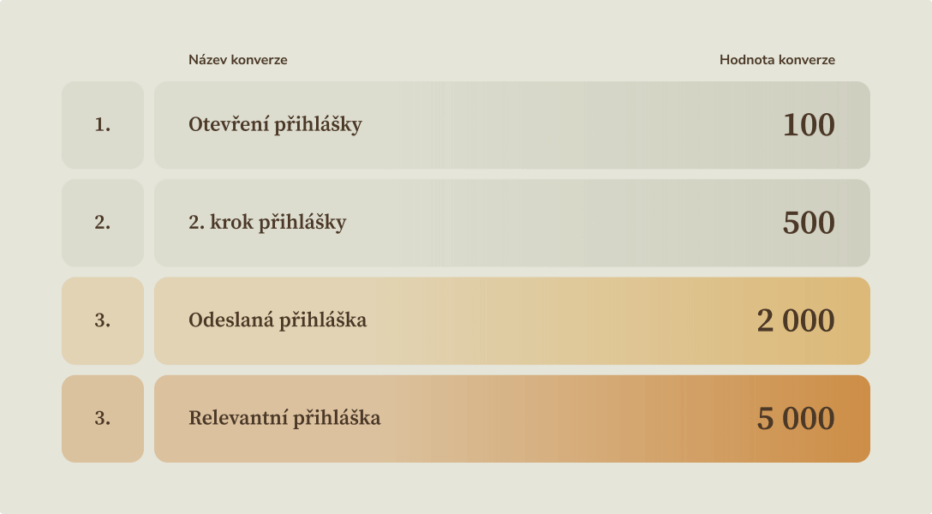 | | Název konverze | Hodnota konverze |
|---|---|---|
| 1. | Otevření přihlášky | 100 |
| 2. | 2. krok přihlášky | 500 |
| 3. | Odeslaná přihláška | 2 000 |
| 3. | Relevantní přihláška | 5 000 |